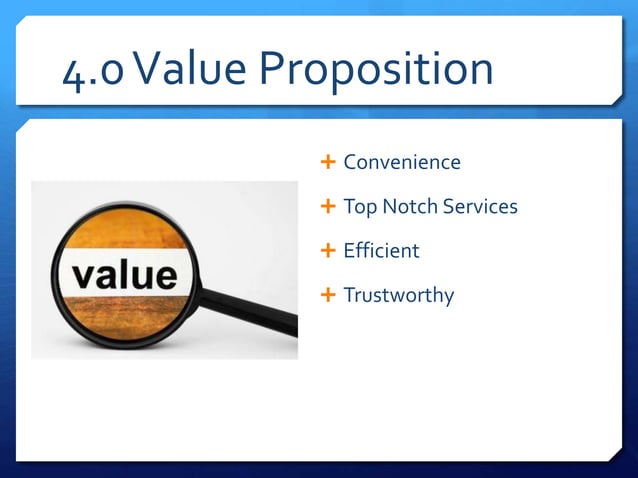 4.0 Value Proposition

value

+ Convenience
+ Top Notch Services
+ Efficient
+ Trustworthy